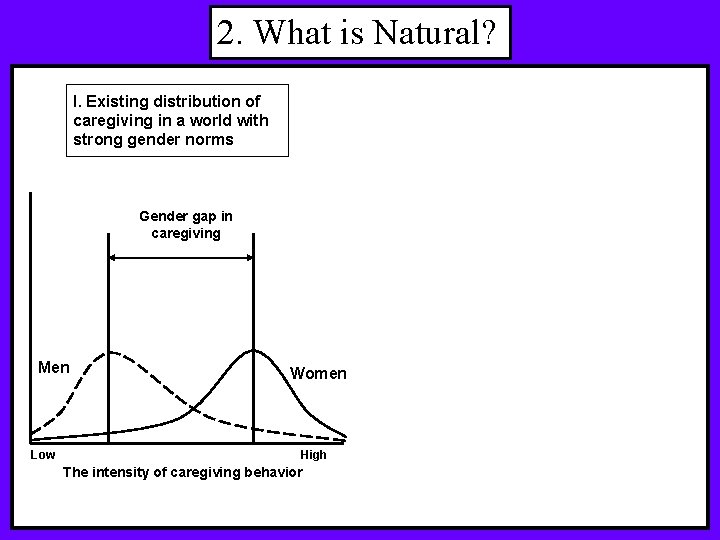 2. What is Natural?

I. Existing distribution of caregiving in a world with strong gender norms

Gender gap in caregiving

Men

Women

Low

High

The intensity of caregiving behavior